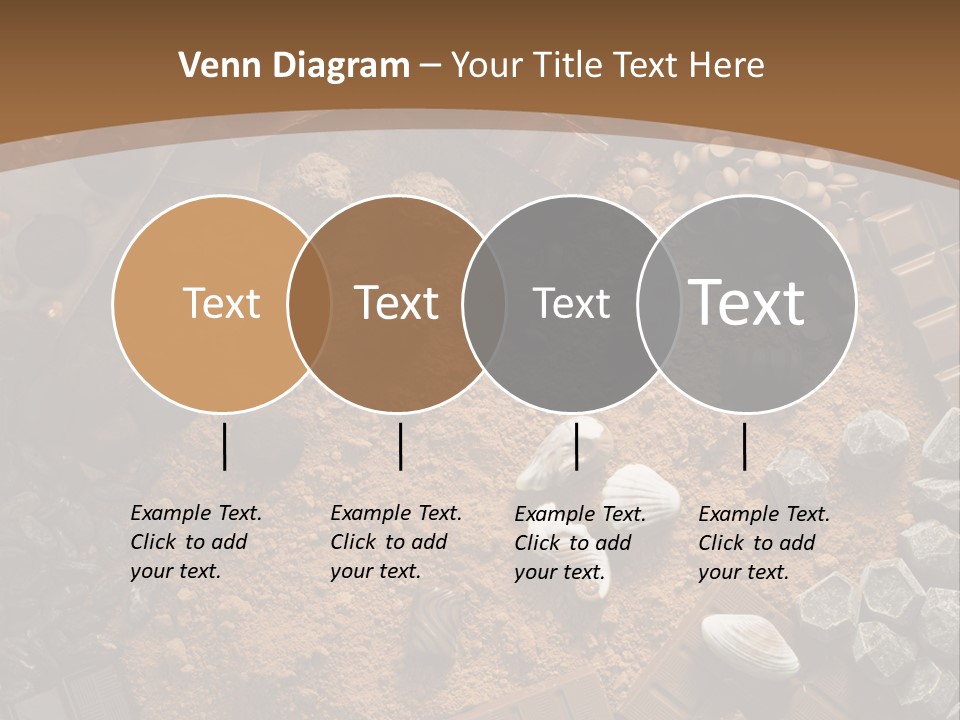 Venn Diagram – Your Title Text Here

Text

Text

Text

Text

Example Text. Click to add your text.

Example Text. Click to add your text.

Example Text. Click to add your text.

Example Text. Click to add your text.